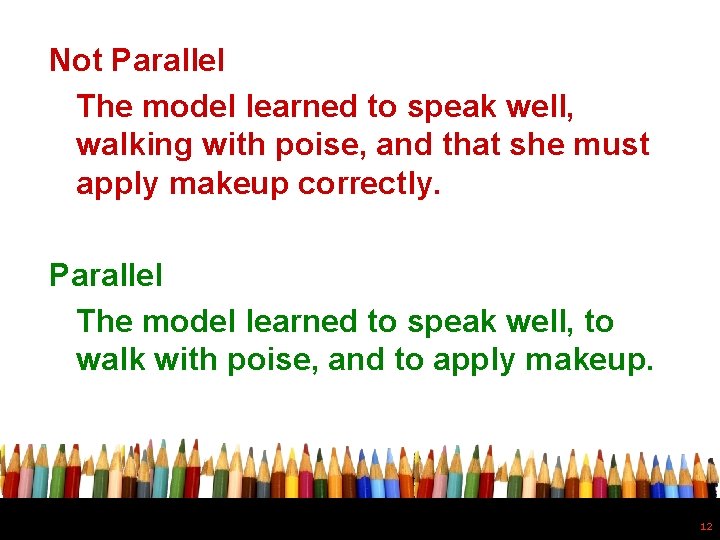 Not Parallel

The model learned to speak well, walking with poise, and that she must apply makeup correctly.

Parallel

The model learned to speak well, to walk with poise, and to apply makeup.

12